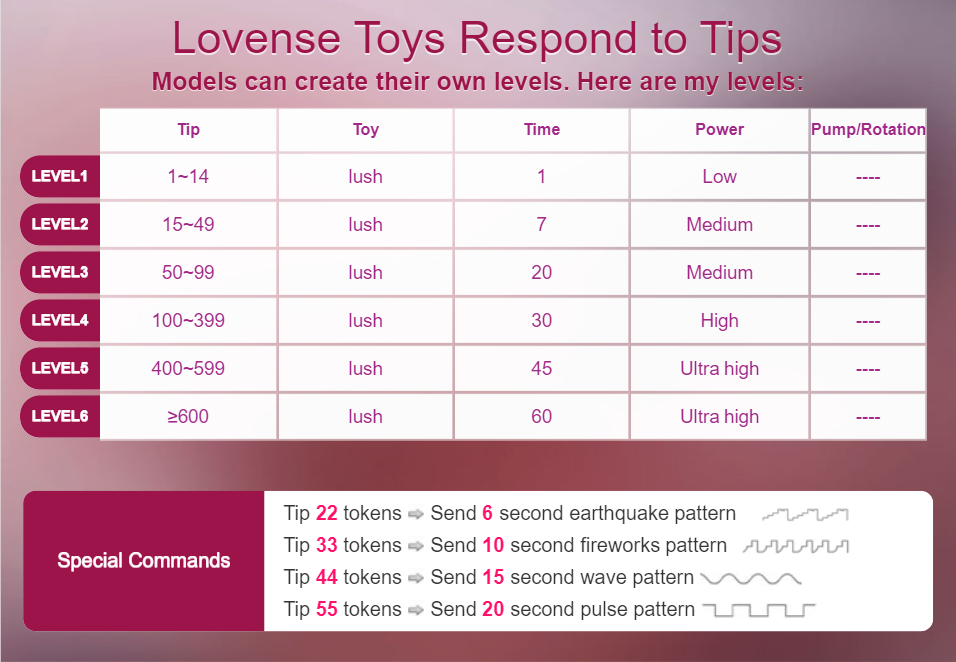 Lovense Toys Respond to Tips
Models can create their own levels. Here are my levels:

| | Tip | Toy | Time | Power | Pump/Rotation |
|---|---|---|---|---|---|
| LEVEL1 | 1~14 | lush | 1 | Low | ---- |
| LEVEL2 | 15~49 | lush | 7 | Medium | ---- |
| LEVEL3 | 50~99 | lush | 20 | Medium | ---- |
| LEVEL4 | 100~399 | lush | 30 | High | ---- |
| LEVEL5 | 400~599 | lush | 45 | Ultra high | ---- |
| LEVEL6 | ≥600 | lush | 60 | Ultra high | ---- |

Special Commands

Tip 22 tokens ⇨ Send 6 second earthquake pattern
Tip 33 tokens ⇨ Send 10 second fireworks pattern
Tip 44 tokens ⇨ Send 15 second wave pattern
Tip 55 tokens ⇨ Send 20 second pulse pattern